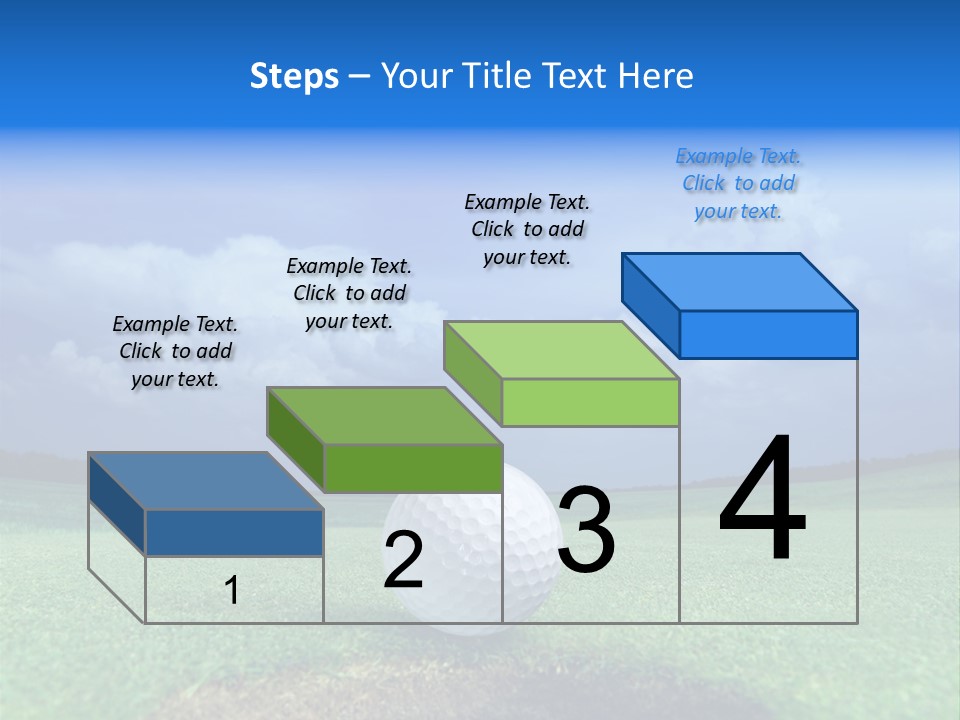 Steps – Your Title Text Here

Example Text. Click to add your text.

Example Text. Click to add your text.

Example Text. Click to add your text.

Example Text. Click to add your text.

1

2

3

4